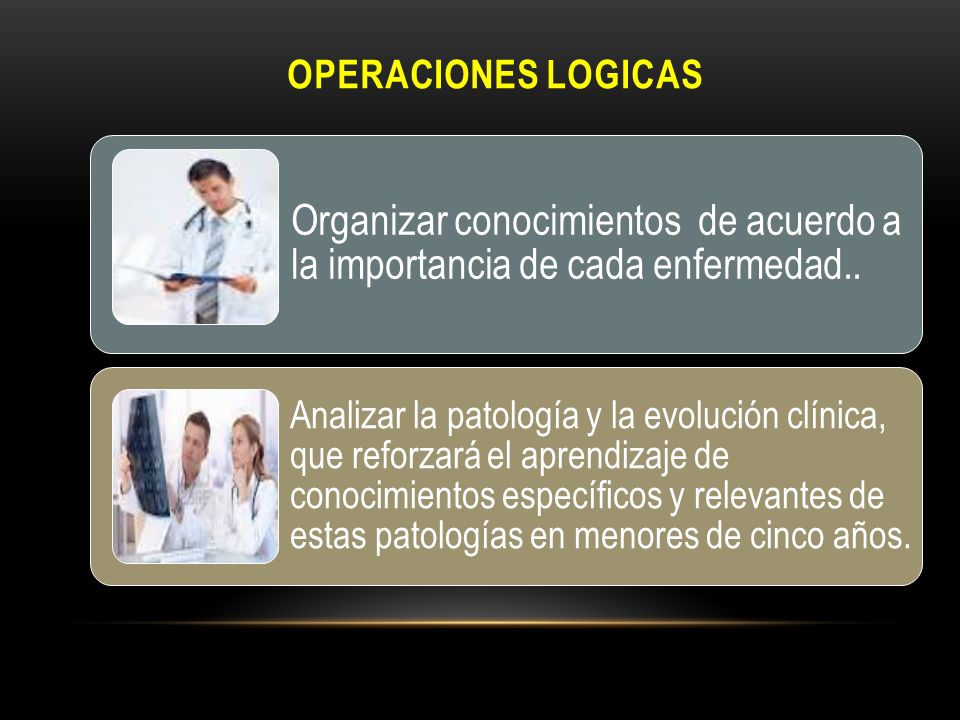 OPERACIONES LOGICAS

Organizar conocimientos de acuerdo a la importancia de cada enfermedad..

Analizar la patología y la evolución clínica, que reforzará el aprendizaje de conocimientos específicos y relevantes de estas patologías en menores de cinco años.